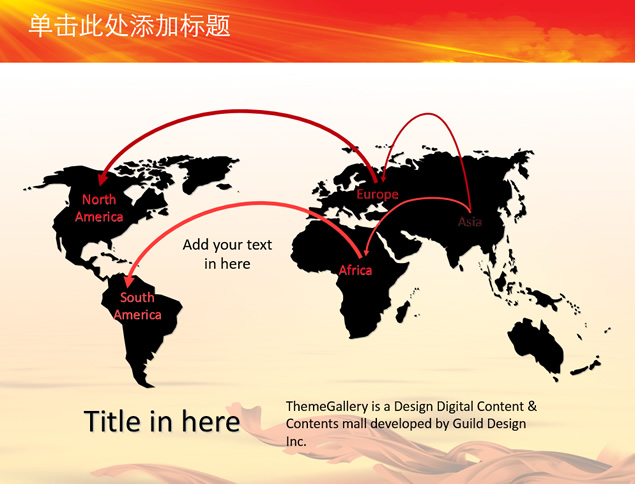 单击此处添加标题

North America

Europe

Asia

Add your text in here

Africa

South America

Title in here

ThemeGallery is a Design Digital Content & Contents mall developed by Guild Design Inc.